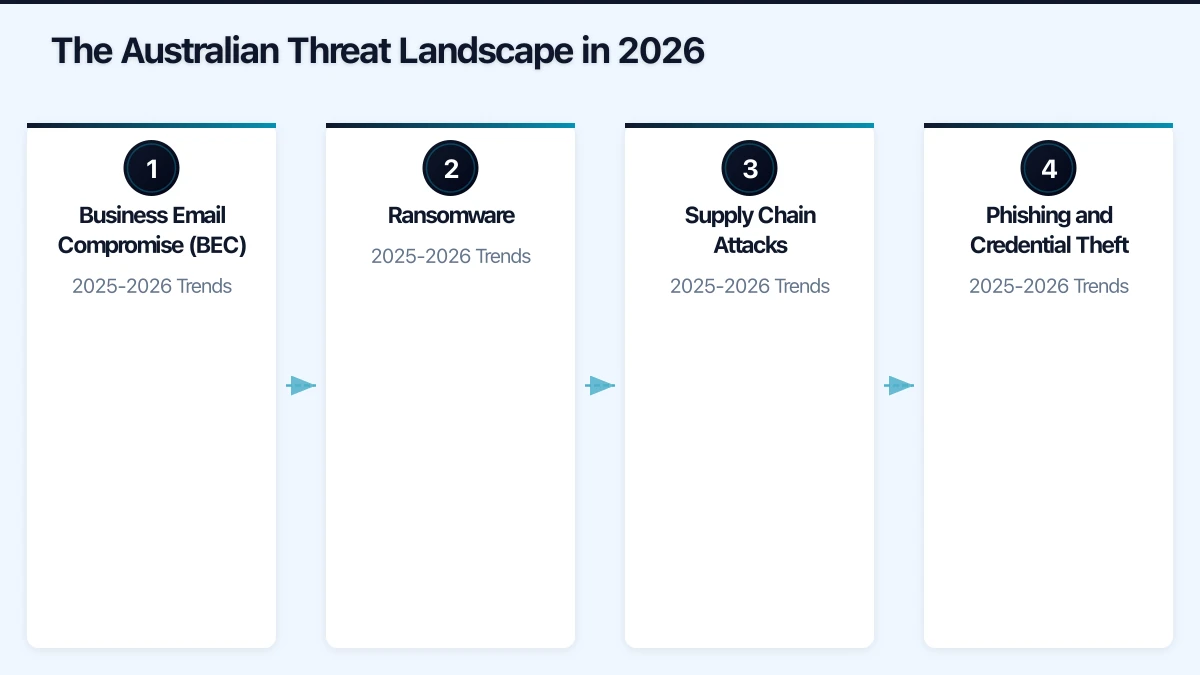 The Australian Threat Landscape in 2026

1
Business Email Compromise (BEC)
2025-2026 Trends

2
Ransomware
2025-2026 Trends

3
Supply Chain Attacks
2025-2026 Trends

4
Phishing and Credential Theft
2025-2026 Trends